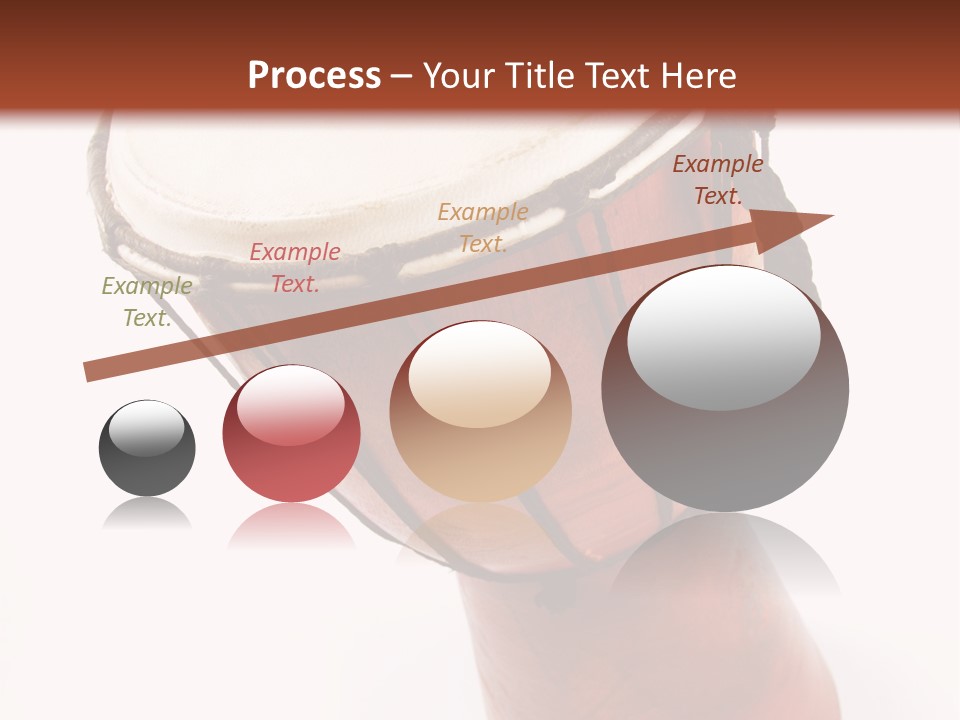 Process – Your Title Text Here

Example Text.

Example Text.

Example Text.

Example Text.